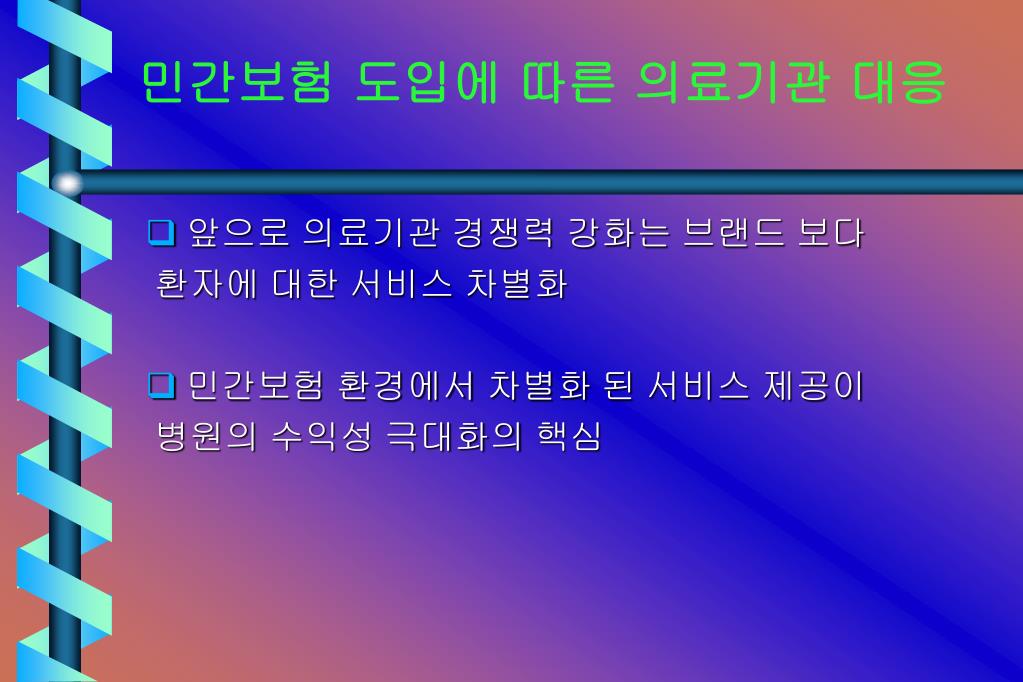 민간보험 도입에 따른 의료기관 대응

❑ 앞으로 의료기관 경쟁력 강화는 브랜드 보다 환자에 대한 서비스 차별화

❑ 민간보험 환경에서 차별화 된 서비스 제공이 병원의 수익성 극대화의 핵심